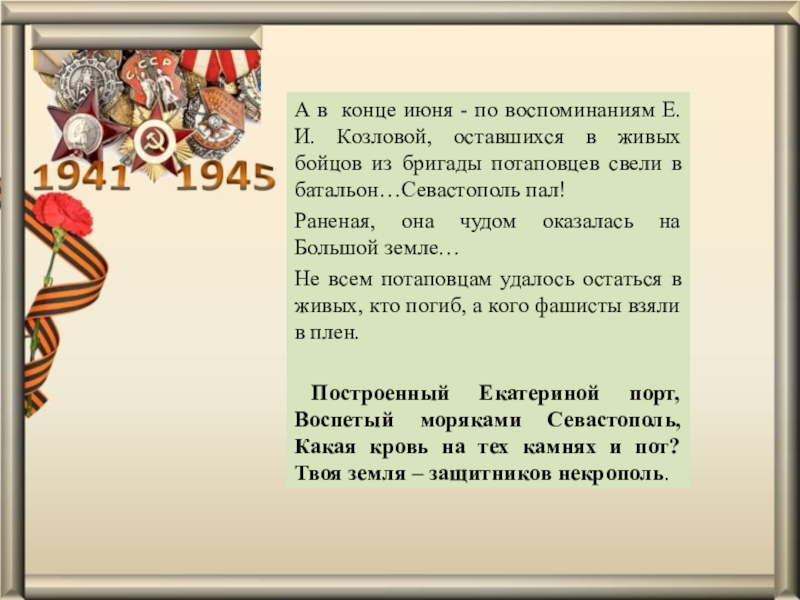 СССР

1941 1945

А в конце июня - по воспоминаниям Е. И. Козловой, оставшихся в живых бойцов из бригады потаповцев свели в батальон…Севастополь пал!

Раненая, она чудом оказалась на Большой земле…

Не всем потаповцам удалось остаться в живых, кто погиб, а кого фашисты взяли в плен.

Построенный Екатериной порт, Воспетый моряками Севастополь, Какая кровь на тех камнях и пот? Твоя земля – защитников некрополь.